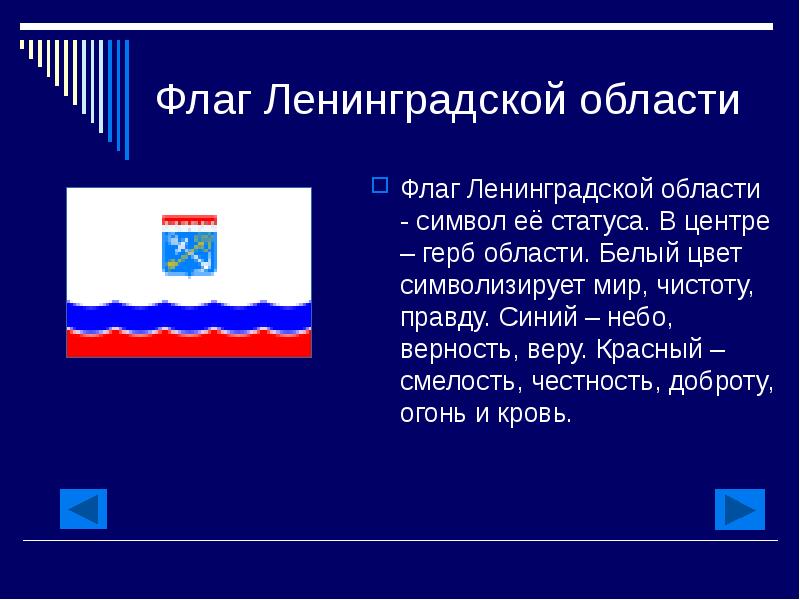 Флаг Ленинградской области

Флаг Ленинградской области - символ её статуса. В центре – герб области. Белый цвет символизирует мир, чистоту, правду. Синий – небо, верность, веру. Красный – смелость, честность, доброту, огонь и кровь.